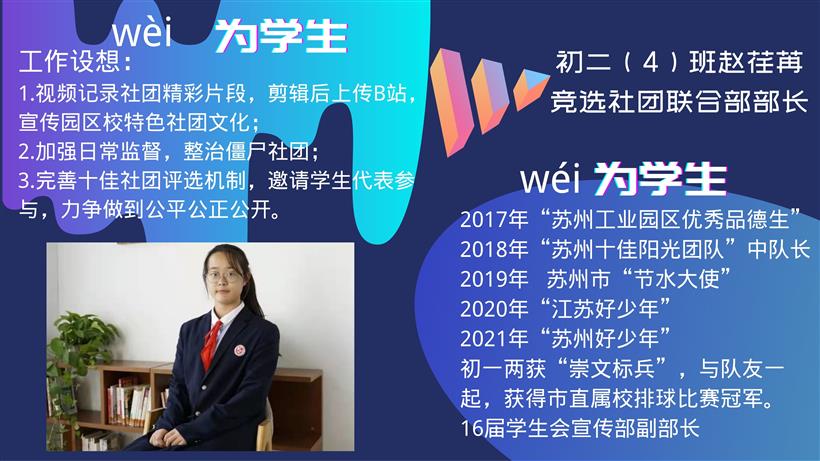 wèi 为学生

工作设想：
1.视频记录社团精彩片段，剪辑后上传B站，宣传园区校特色社团文化；
2.加强日常监督，整治僵尸社团；
3.完善十佳社团评选机制，邀请学生代表参与，力争做到公平公正公开。

初二（4）班赵荏苒
竞选社团联合部部长

wéi 为学生

2017年“苏州工业园区优秀品德生”
2018年“苏州十佳阳光团队”中队长
2019年 苏州市“节水大使”
2020年“江苏好少年”
2021年“苏州好少年”
初一两获“崇文标兵”，与队友一起，获得市直属校排球比赛冠军。
16届学生会宣传部副部长